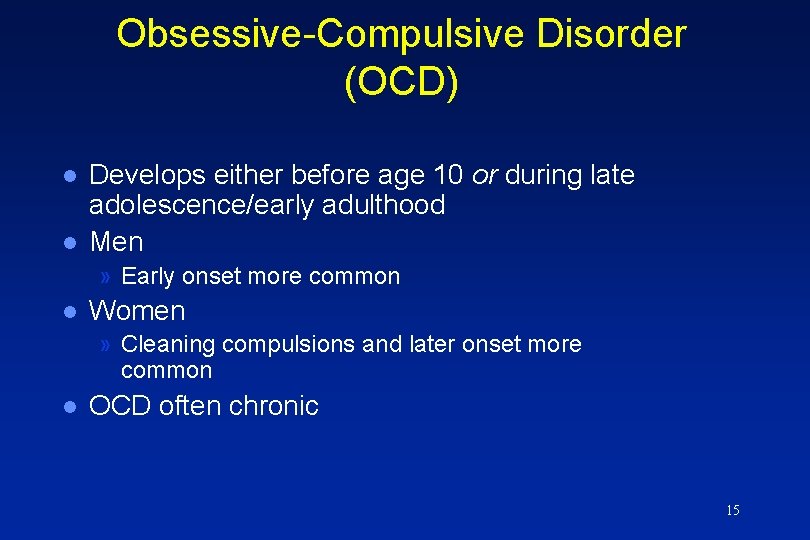 Obsessive-Compulsive Disorder (OCD)

● Develops either before age 10 or during late adolescence/early adulthood
● Men
» Early onset more common
● Women
» Cleaning compulsions and later onset more common
● OCD often chronic

15